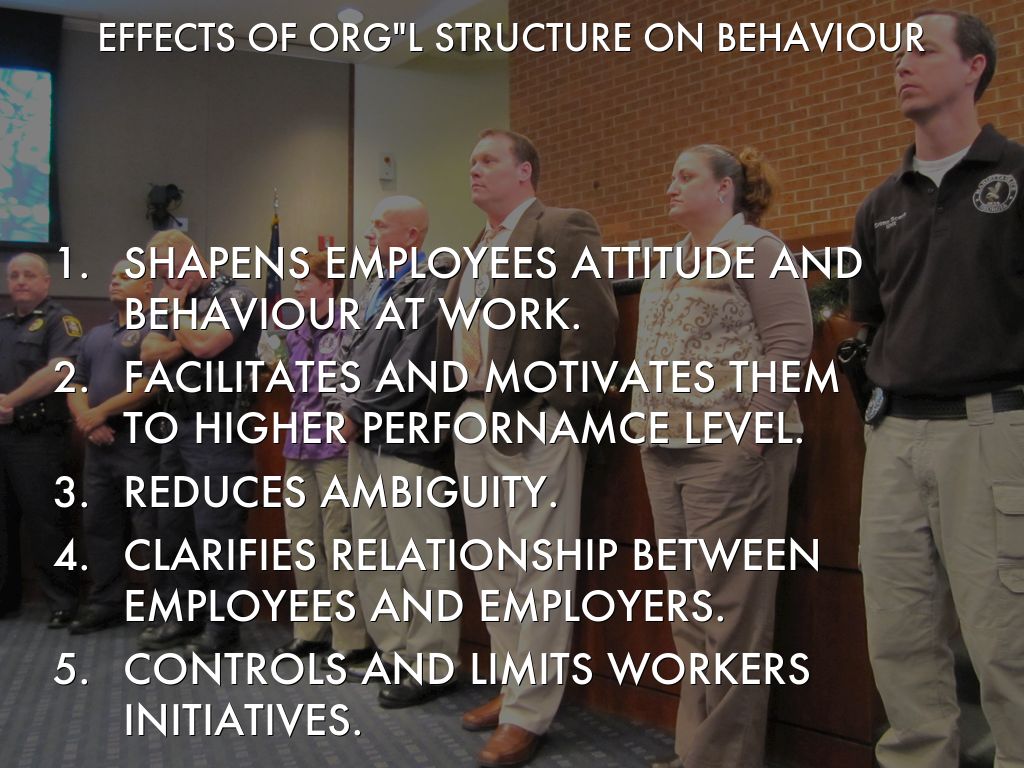 EFFECTS OF ORG"L STRUCTURE ON BEHAVIOUR

1. SHAPENS EMPLOYEES ATTITUDE AND BEHAVIOUR AT WORK.
2. FACILITATES AND MOTIVATES THEM TO HIGHER PERFORNAMCE LEVEL.
3. REDUCES AMBIGUITY.
4. CLARIFIES RELATIONSHIP BETWEEN EMPLOYEES AND EMPLOYERS.
5. CONTROLS AND LIMITS WORKERS INITIATIVES.